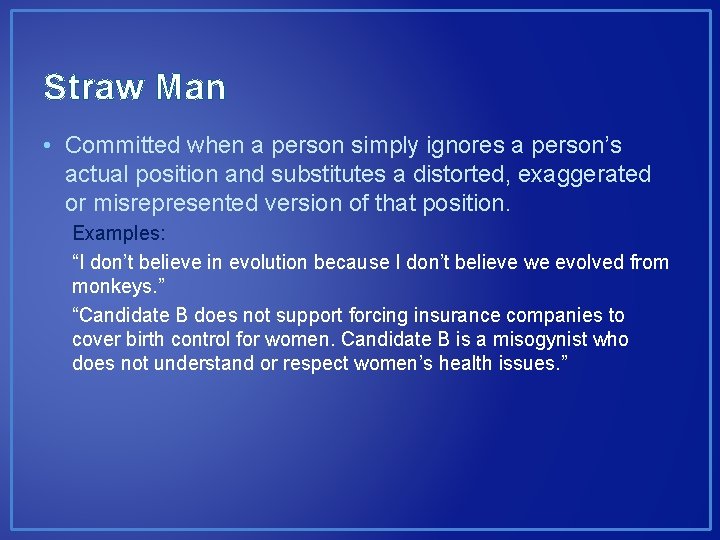 Straw Man

• Committed when a person simply ignores a person’s actual position and substitutes a distorted, exaggerated or misrepresented version of that position.

Examples:

“I don’t believe in evolution because I don’t believe we evolved from monkeys.”

“Candidate B does not support forcing insurance companies to cover birth control for women. Candidate B is a misogynist who does not understand or respect women’s health issues.”